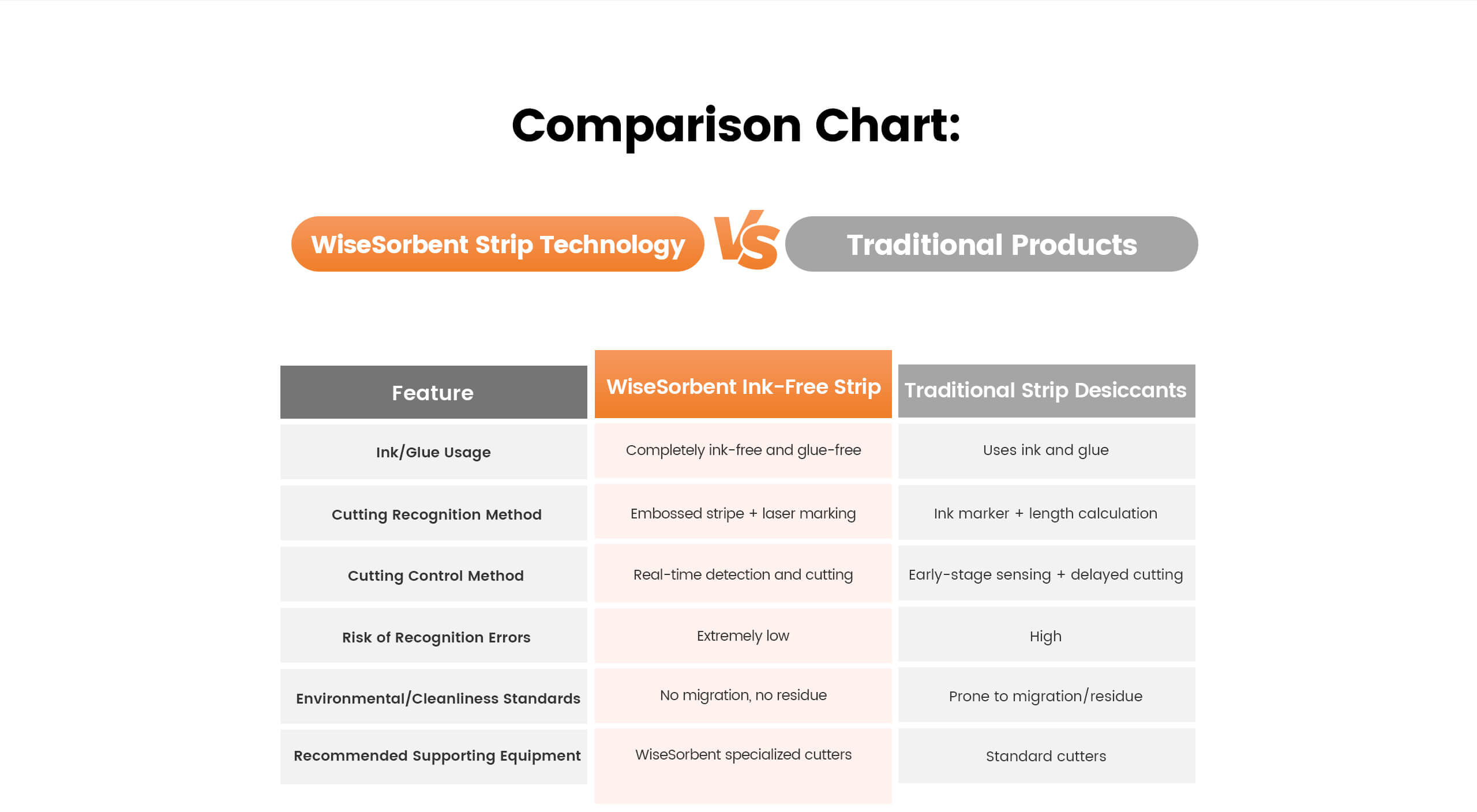 Comparison Chart:

WiseSorbent Strip Technology VS Traditional Products

| Feature | WiseSorbent Ink-Free Strip | Traditional Strip Desiccants |
|---|---|---|
| Ink/Glue Usage | Completely ink-free and glue-free | Uses ink and glue |
| Cutting Recognition Method | Embossed stripe + laser marking | Ink marker + length calculation |
| Cutting Control Method | Real-time detection and cutting | Early-stage sensing + delayed cutting |
| Risk of Recognition Errors | Extremely low | High |
| Environmental/Cleanliness Standards | No migration, no residue | Prone to migration/residue |
| Recommended Supporting Equipment | WiseSorbent specialized cutters | Standard cutters |